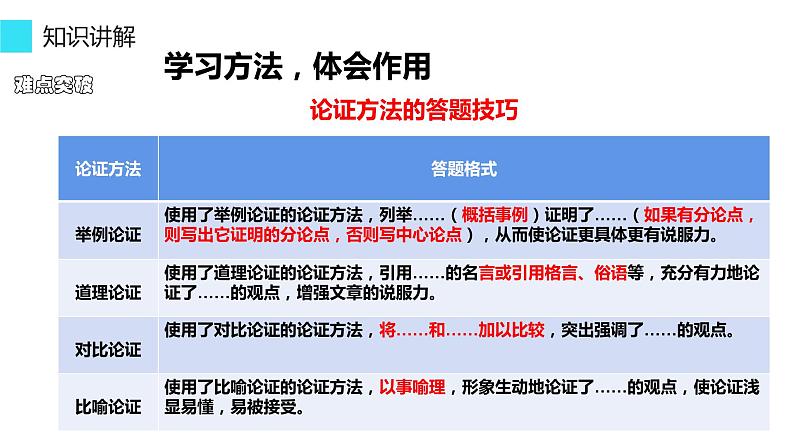 知识讲解

难点突破

学习方法，体会作用

论证方法的答题技巧

| 论证方法 | 答题格式 |
|---|---|
| 举例论证 | 使用了举例论证的论证方法，列举……（概括事例）证明了……（如果有分论点，则写出它证明的分论点，否则写中心论点），从而使论证更具体更有说服力。 |
| 道理论证 | 使用了道理论证的论证方法，引用……的名言或引用格言、俗语等，充分有力地论证了……的观点，增强文章的说服力。 |
| 对比论证 | 使用了对比论证的论证方法，将……和……加以比较，突出强调了……的观点。 |
| 比喻论证 | 使用了比喻论证的论证方法，以事喻理，形象生动地论证了……的观点，使论证浅显易懂，易被接受。 |